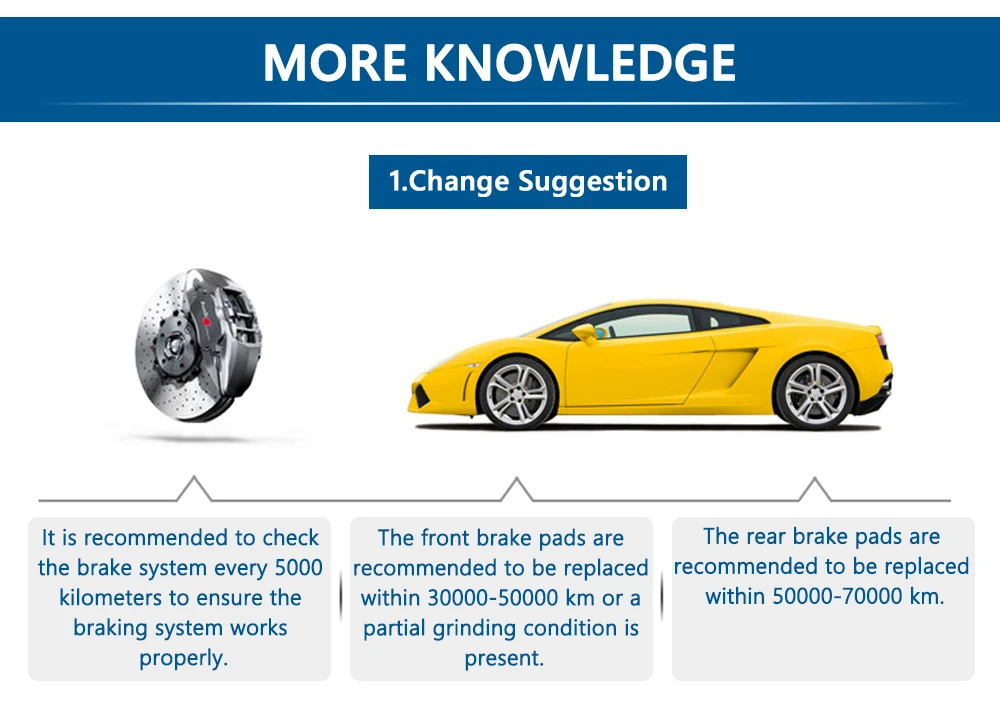 MORE KNOWLEDGE

1.Change Suggestion

It is recommended to check the brake system every 5000 kilometers to ensure the braking system works properly.

The front brake pads are recommended to be replaced within 30000-50000 km or a partial grinding condition is present.

The rear brake pads are recommended to be replaced within 50000-70000 km.